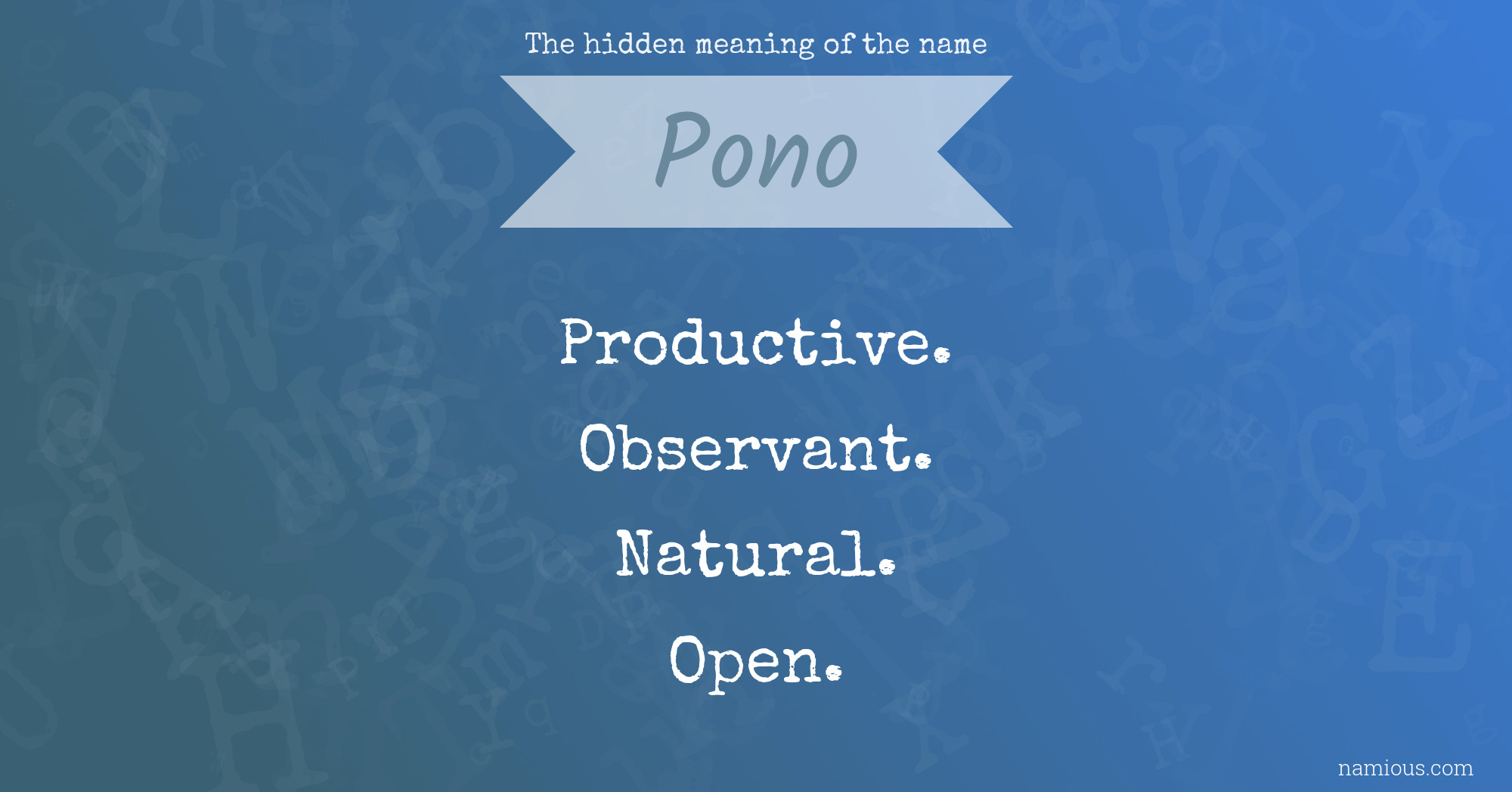 The hidden meaning of the name

Pono

Productive.
Observant.
Natural.
Open.

namious.com